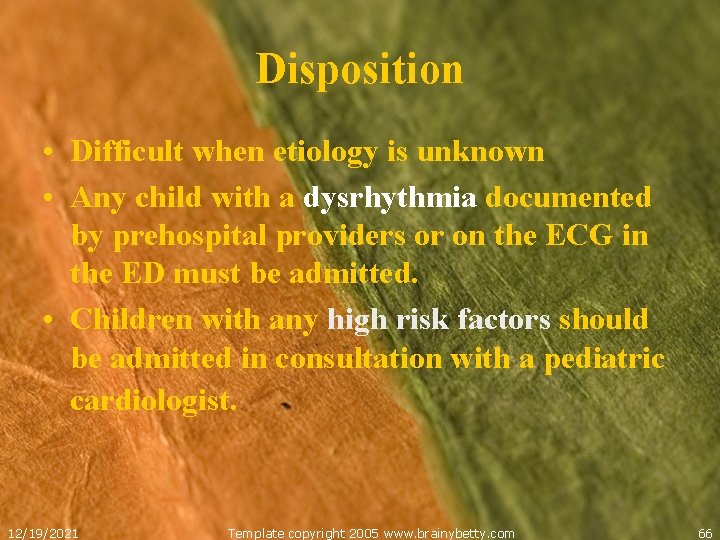 Disposition

• Difficult when etiology is unknown
• Any child with a dysrhythmia documented by prehospital providers or on the ECG in the ED must be admitted.
• Children with any high risk factors should be admitted in consultation with a pediatric cardiologist.

12/19/2021 Template copyright 2005 www.brainybetty.com 66